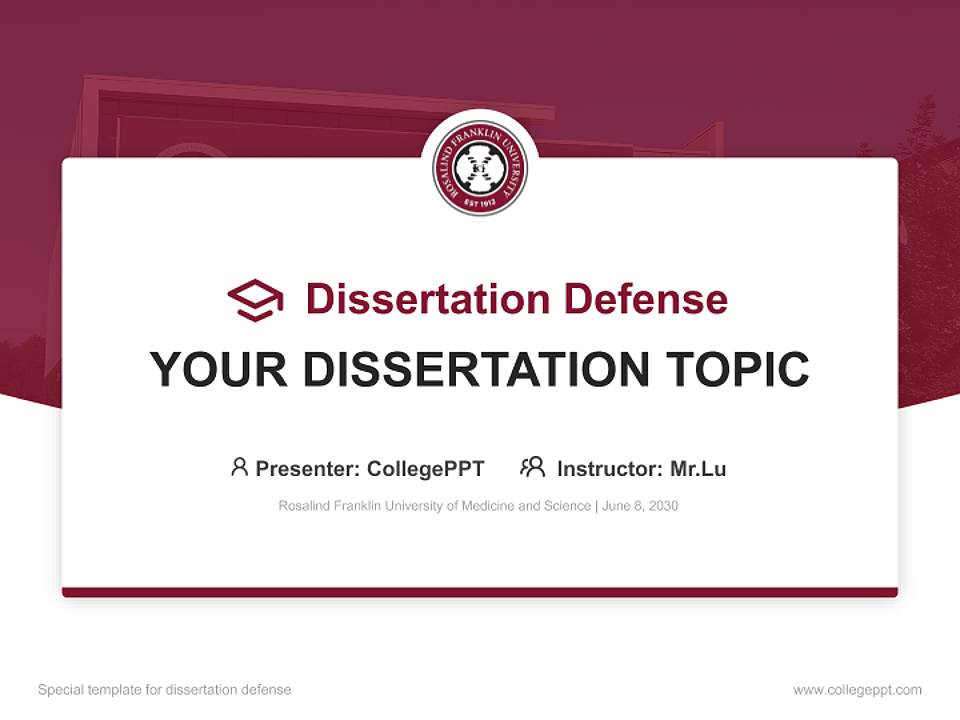 ROSALIND FRANKLIN UNIVERSITY
EST 1912

Dissertation Defense

YOUR DISSERTATION TOPIC

Presenter: CollegePPT Instructor: Mr.Lu

Rosalind Franklin University of Medicine and Science | June 8, 2030

Special template for dissertation defense

www.collegeppt.com